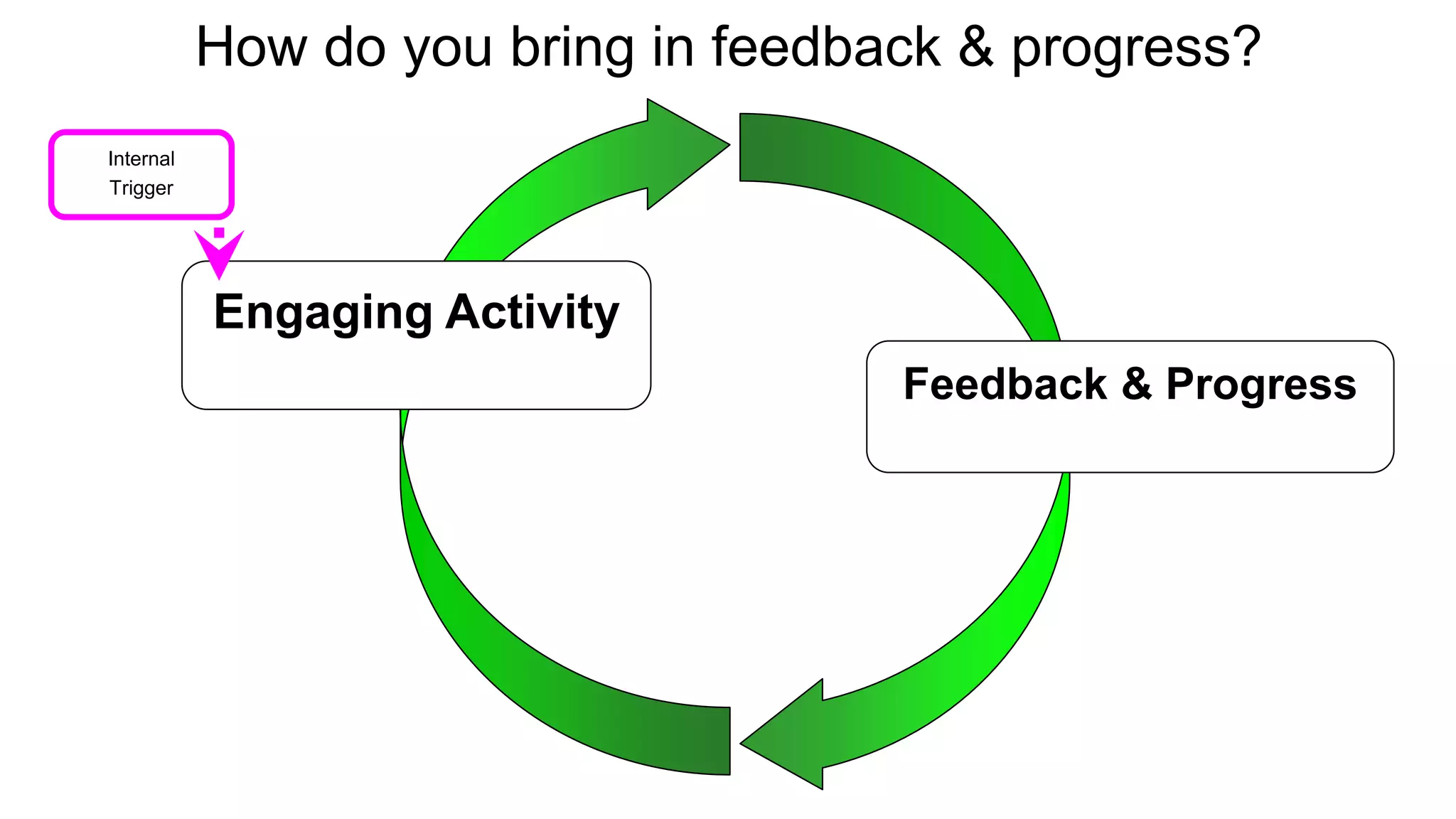 How do you bring in feedback & progress?

Internal Trigger

Engaging Activity

Feedback & Progress